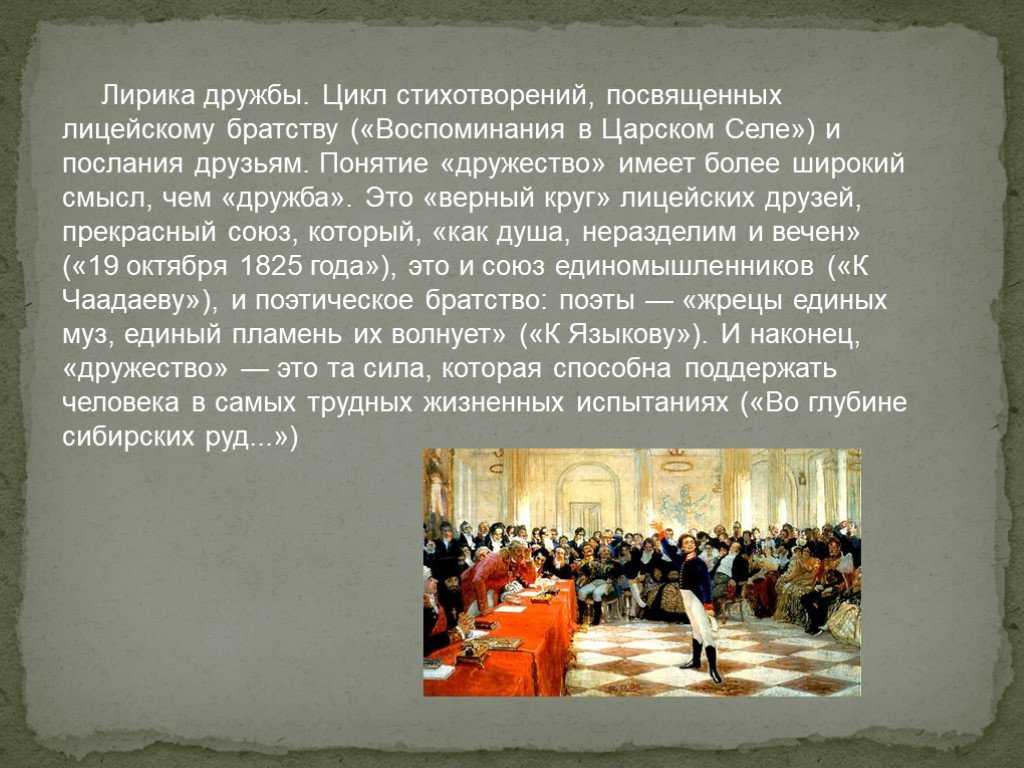 Лирика дружбы. Цикл стихотворений, посвященных лицейскому братству («Воспоминания в Царском Селе») и послания друзьям. Понятие «дружество» имеет более широкий смысл, чем «дружба». Это «верный круг» лицейских друзей, прекрасный союз, который, «как душа, неразделим и вечен» («19 октября 1825 года»), это и союз единомышленников («К Чаадаеву»), и поэтическое братство: поэты — «жрецы единых муз, единый пламень их волнует» («К Языкову»). И наконец, «дружество» — это та сила, которая способна поддержать человека в самых трудных жизненных испытаниях («Во глубине сибирских руд...»)